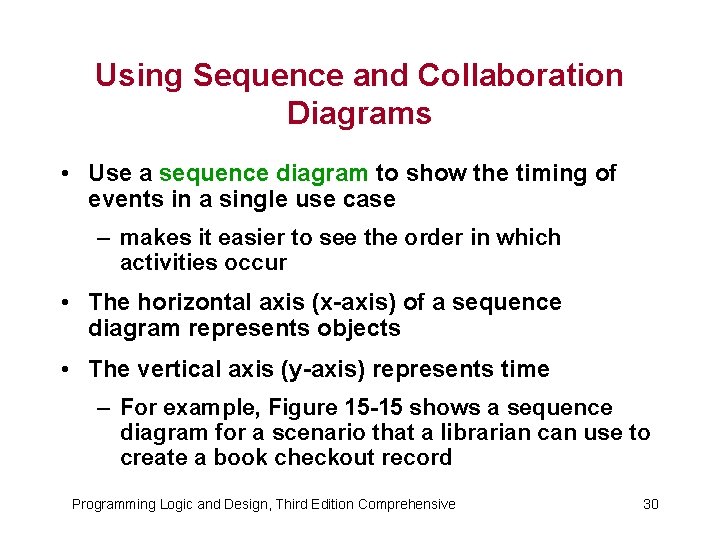 Using Sequence and Collaboration Diagrams

• Use a sequence diagram to show the timing of events in a single use case

– makes it easier to see the order in which activities occur

• The horizontal axis (x-axis) of a sequence diagram represents objects

• The vertical axis (y-axis) represents time

– For example, Figure 15-15 shows a sequence diagram for a scenario that a librarian can use to create a book checkout record

Programming Logic and Design, Third Edition Comprehensive

30